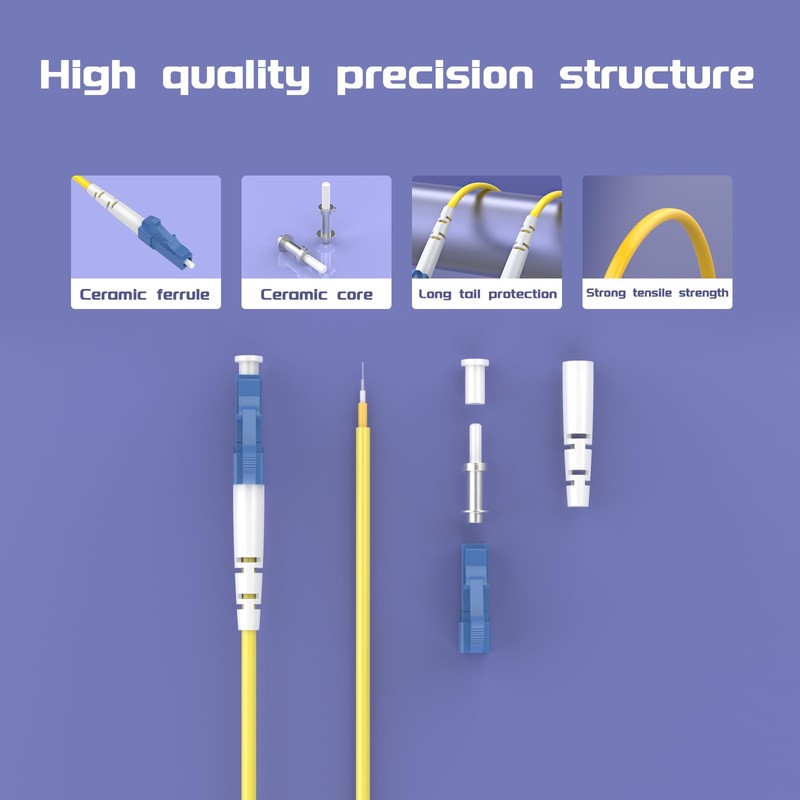 High quality precision structure

Ceramic ferrule

Ceramic core

Long tail protection

Strong tensile strength